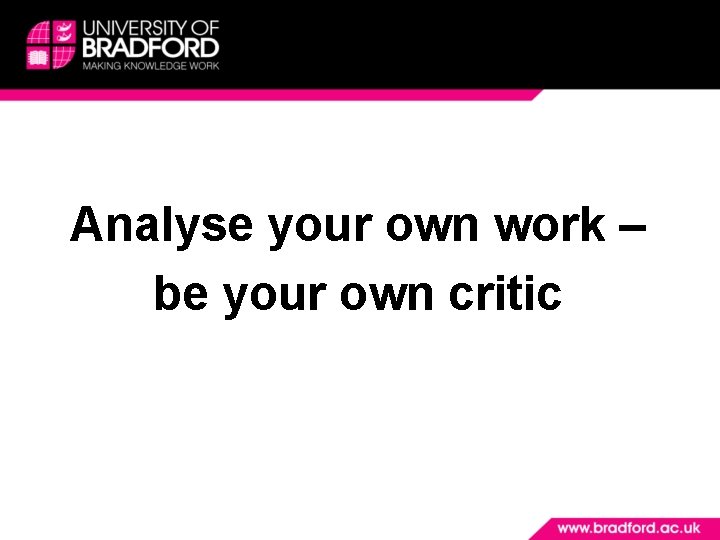 UNIVERSITY OF
BRADFORD
MAKING KNOWLEDGE WORK

Analyse your own work – be your own critic

www.bradford.ac.uk